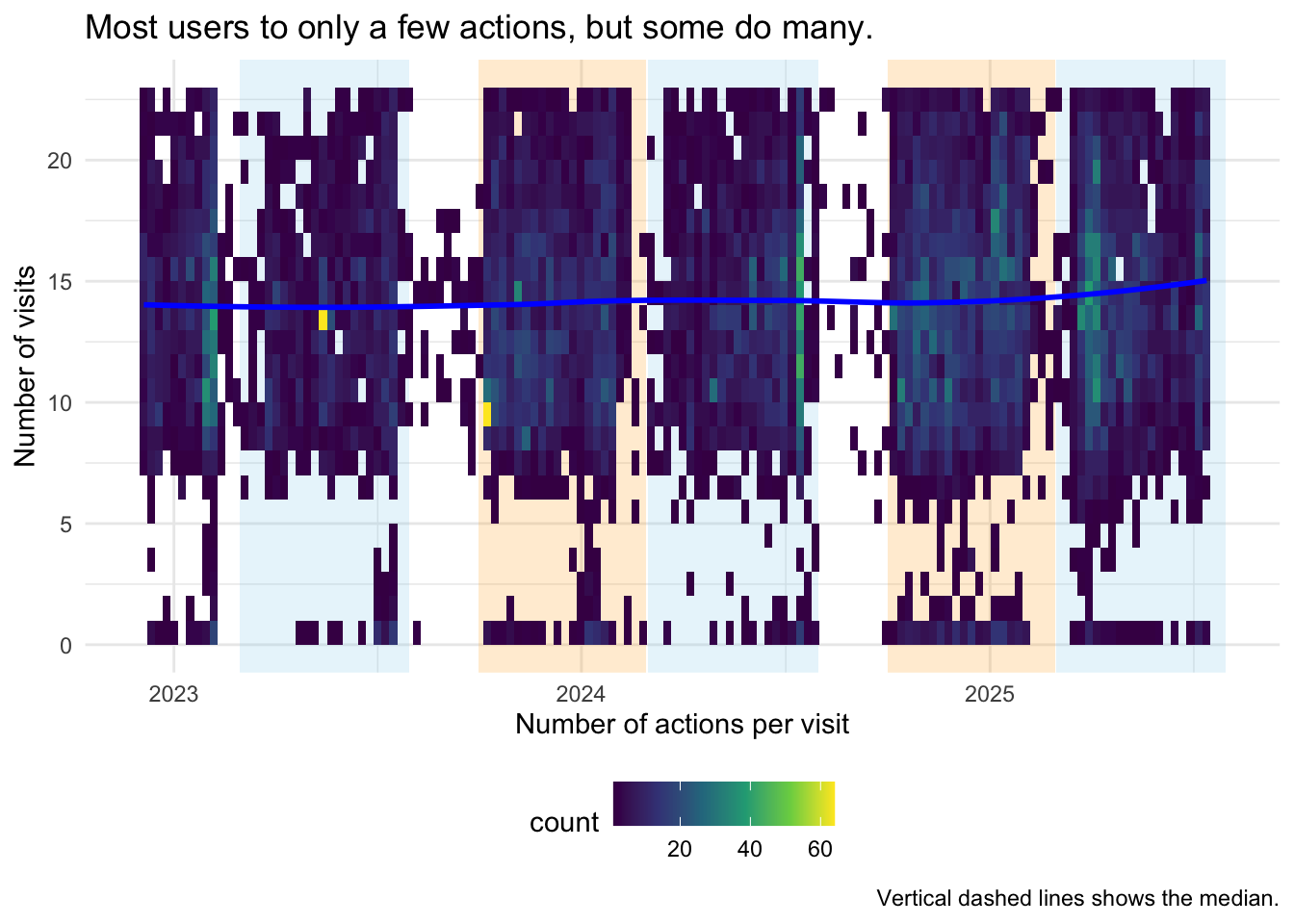 Most users to only a few actions, but some do many.

Number of visits

20
15
10
5
0

2023
2024
2025

Number of actions per visit

count
20
40
60

Vertical dashed lines shows the median.